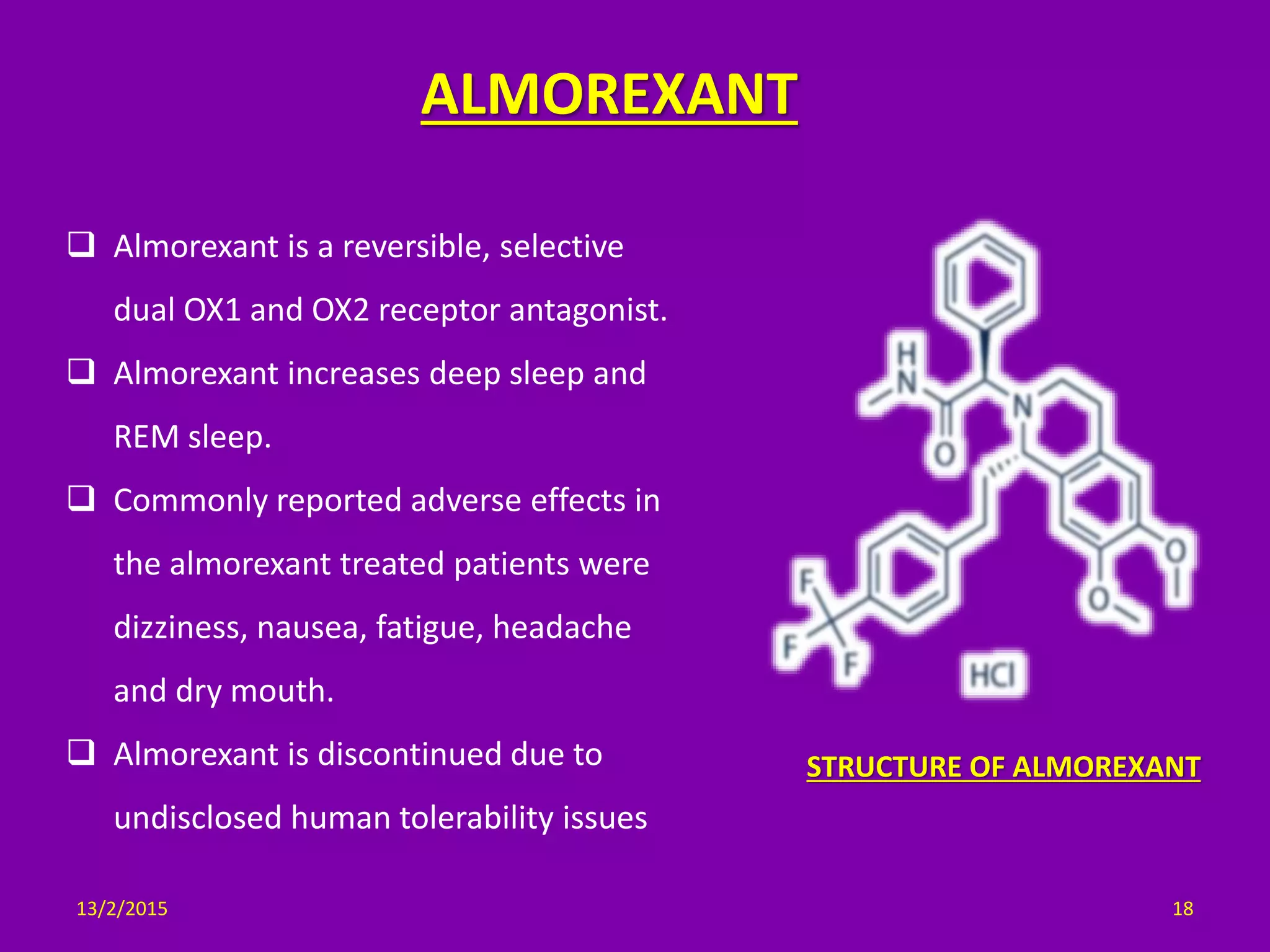 ALMOREXANT

❑ Almorexant is a reversible, selective dual OX1 and OX2 receptor antagonist.

❑ Almorexant increases deep sleep and REM sleep.

❑ Commonly reported adverse effects in the almorexant treated patients were dizziness, nausea, fatigue, headache and dry mouth.

❑ Almorexant is discontinued due to undisclosed human tolerability issues

H
N
N
O
O
O
F
F
F
HCl

STRUCTURE OF ALMOREXANT

13/2/2015

18